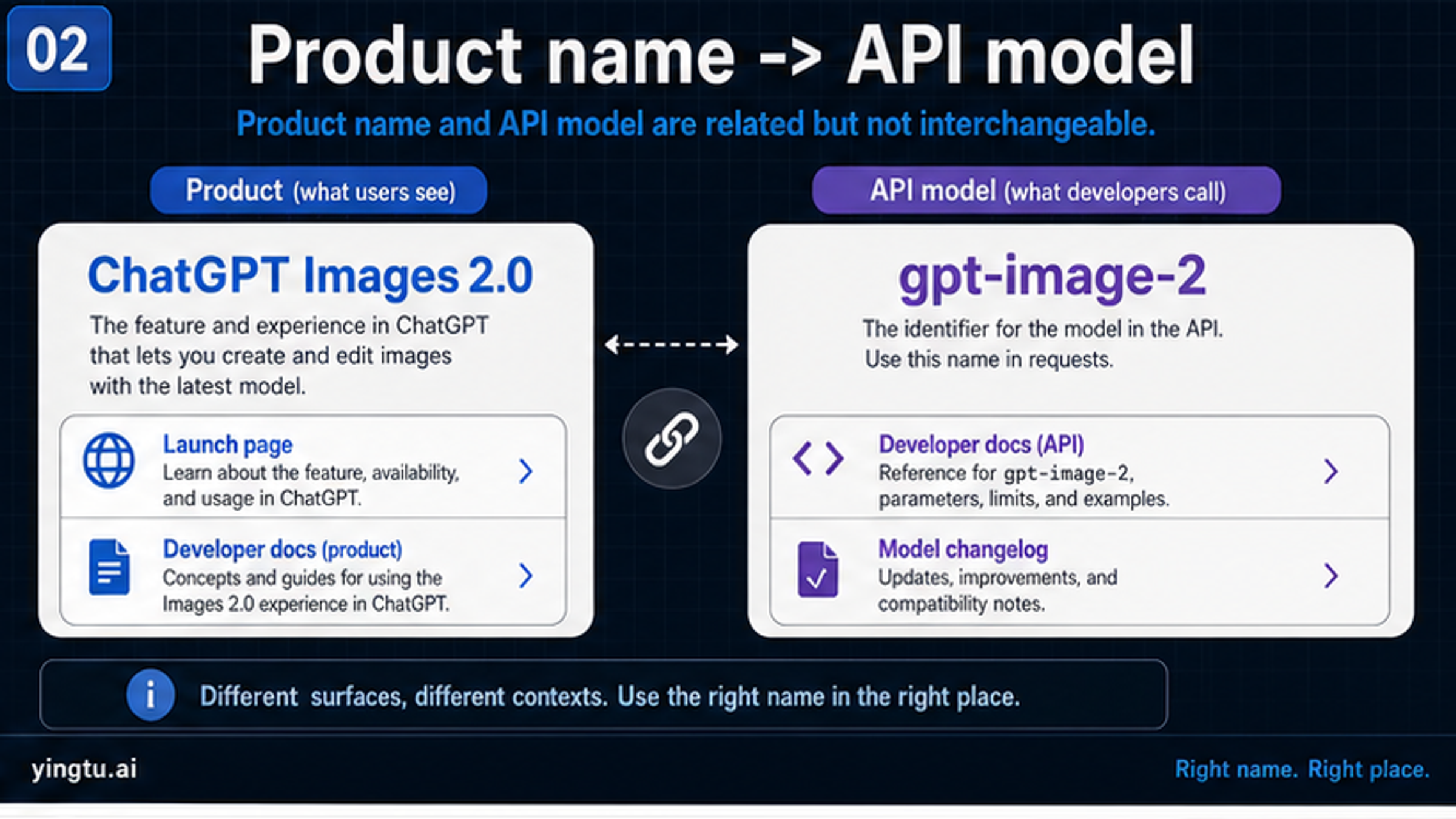 02

Product name -> API model

Product name and API model are related but not interchangeable.

Product (what users see)

ChatGPT Images 2.0

The feature and experience in ChatGPT that lets you create and edit images with the latest model.

Launch page
Learn about the feature, availability, and usage in ChatGPT.

Developer docs (product)
Concepts and guides for using the Images 2.0 experience in ChatGPT.

API model (what developers call)

gpt-image-2

The identifier for the model in the API. Use this name in requests.

Developer docs (API)
Reference for gpt-image-2, parameters, limits, and examples.

Model changelog
Updates, improvements, and compatibility notes.

Different surfaces, different contexts. Use the right name in the right place.

yingtu.ai

Right name. Right place.